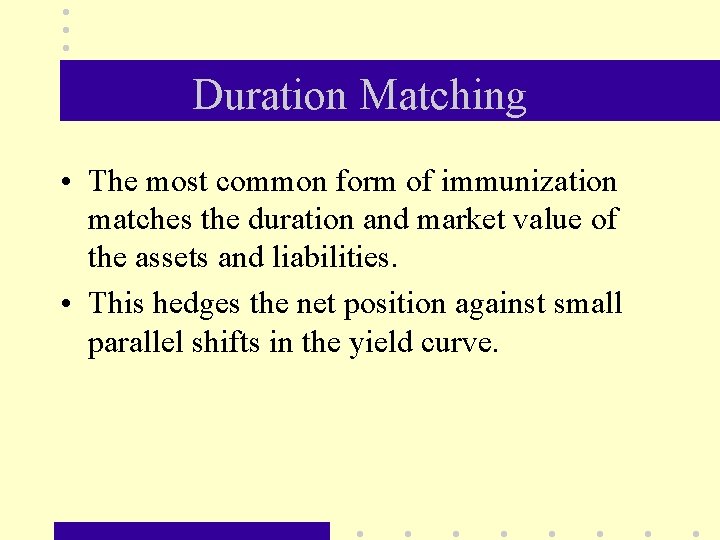 Duration Matching

• The most common form of immunization matches the duration and market value of the assets and liabilities.

• This hedges the net position against small parallel shifts in the yield curve.